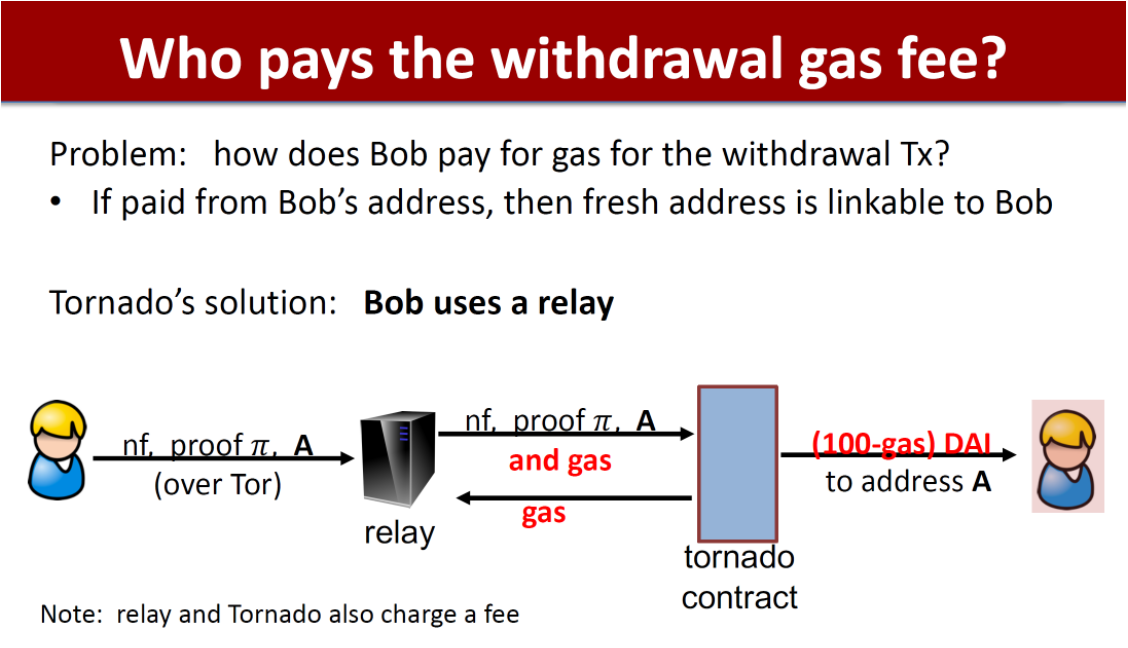 Who pays the withdrawal gas fee?

Problem: how does Bob pay for gas for the withdrawal Tx?
• If paid from Bob's address, then fresh address is linkable to Bob

Tornado's solution: **Bob uses a relay**

nf, proof $\pi$, **A**
(over Tor)

relay

nf, proof $\pi$, **A**
and gas

gas

tornado contract

(100-gas) DAI
to address **A**

Note: relay and Tornado also charge a fee